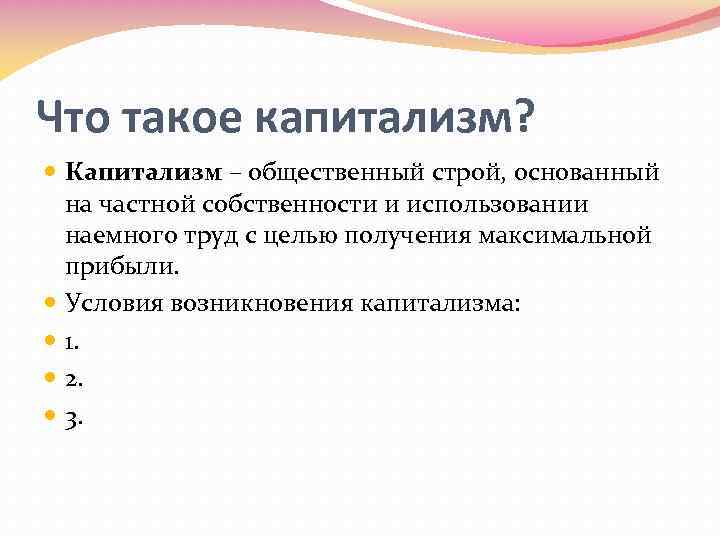 Что такое капитализм?

Капитализм – общественный строй, основанный на частной собственности и использовании наемного труд с целью получения максимальной прибыли.

Условия возникновения капитализма:

1.

2.

3.